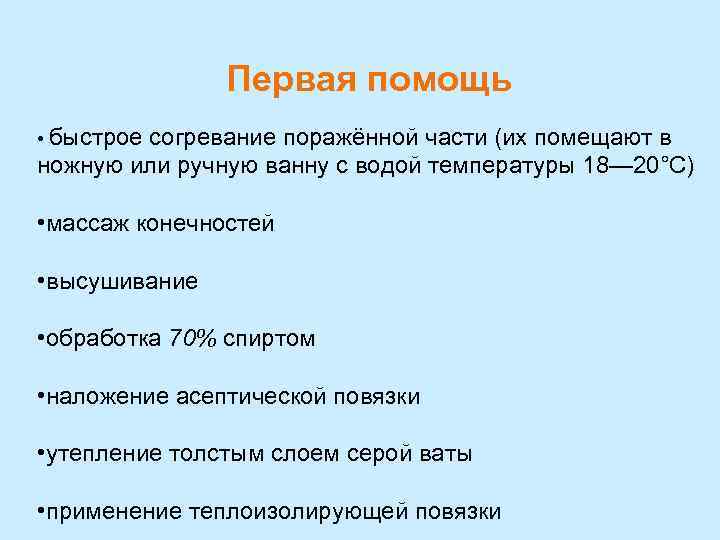 Первая помощь

• быстрое согревание поражённой части (их помещают в ножную или ручную ванну с водой температуры 18—20°С)

•массаж конечностей

•высушивание

•обработка 70% спиртом

•наложение асептической повязки

•утепление толстым слоем серой ваты

•применение теплоизолирующей повязки